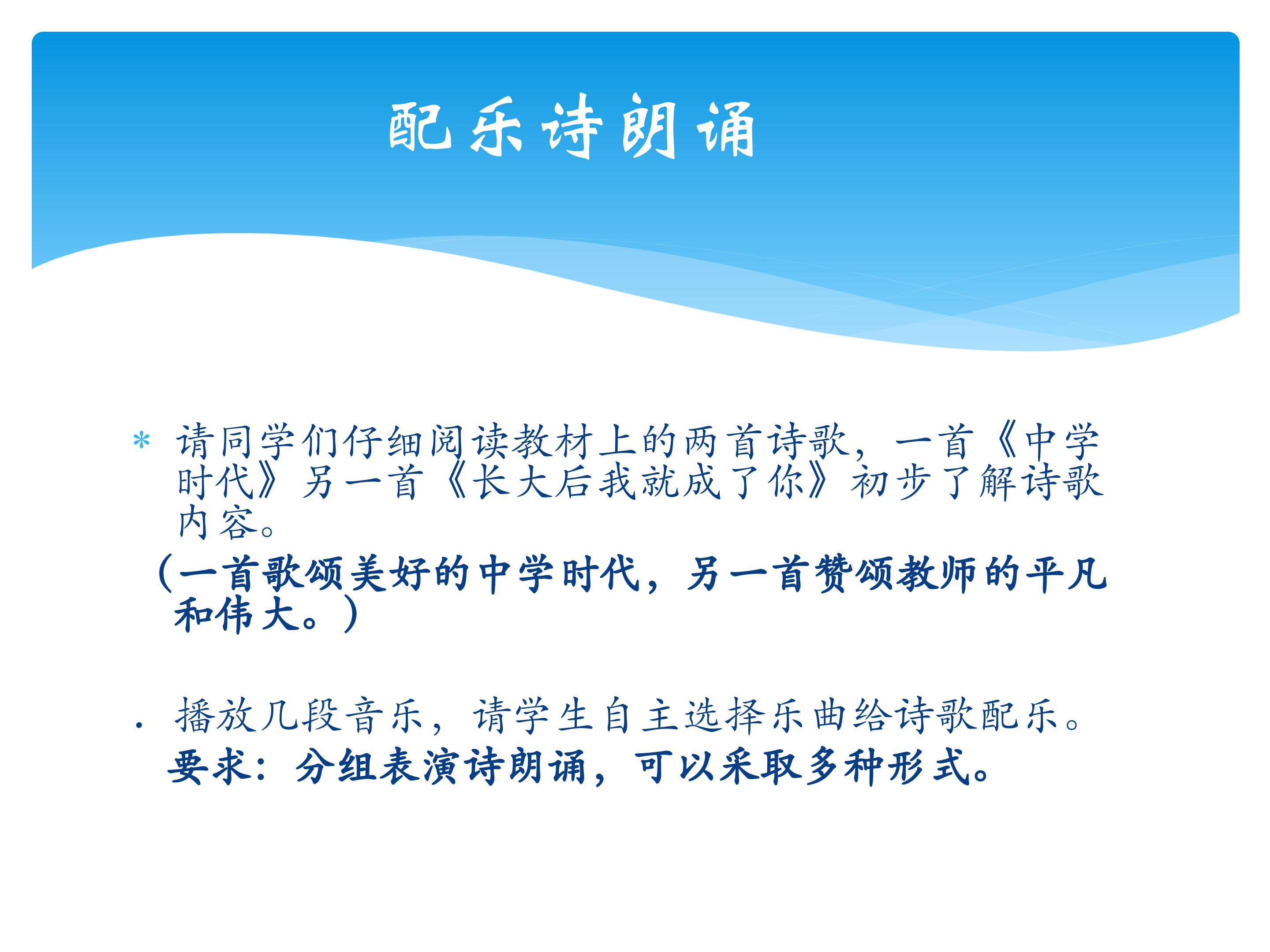 配乐诗朗诵

* 请同学们仔细阅读教材上的两首诗歌，一首《中学时代》另一首《长大后我就成了你》初步了解诗歌内容。

（一首歌颂美好的中学时代，另一首赞颂教师的平凡和伟大。）

. 播放几段音乐，请学生自主选择乐曲给诗歌配乐。

要求：分组表演诗朗诵，可以采取多种形式。